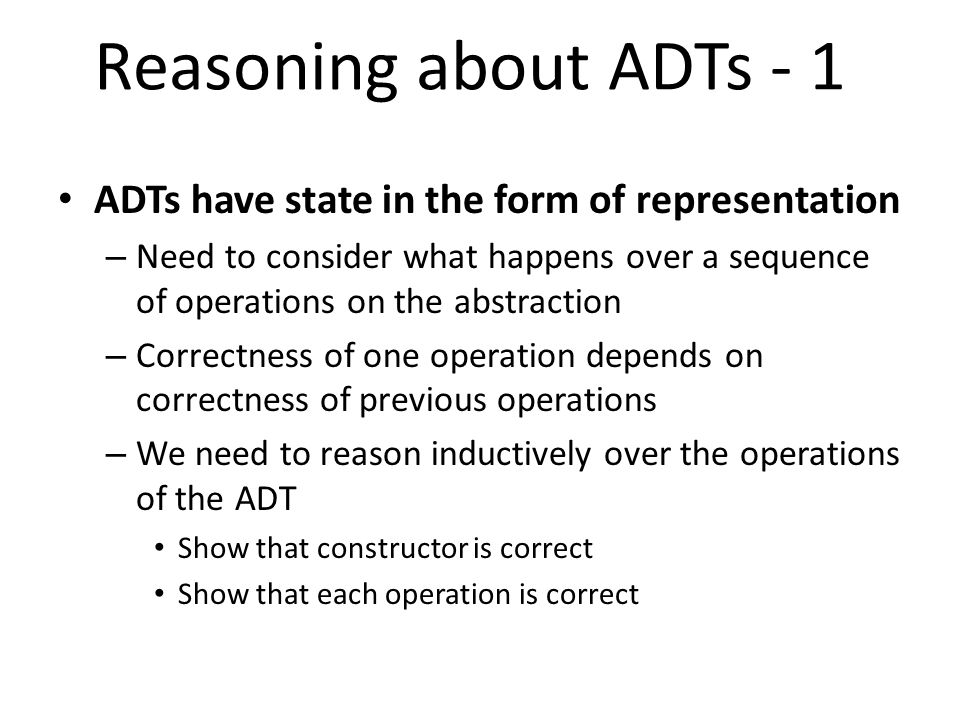 Reasoning about ADTs - 1

• ADTs have state in the form of representation

– Need to consider what happens over a sequence of operations on the abstraction

– Correctness of one operation depends on correctness of previous operations

– We need to reason inductively over the operations of the ADT

• Show that constructor is correct

• Show that each operation is correct